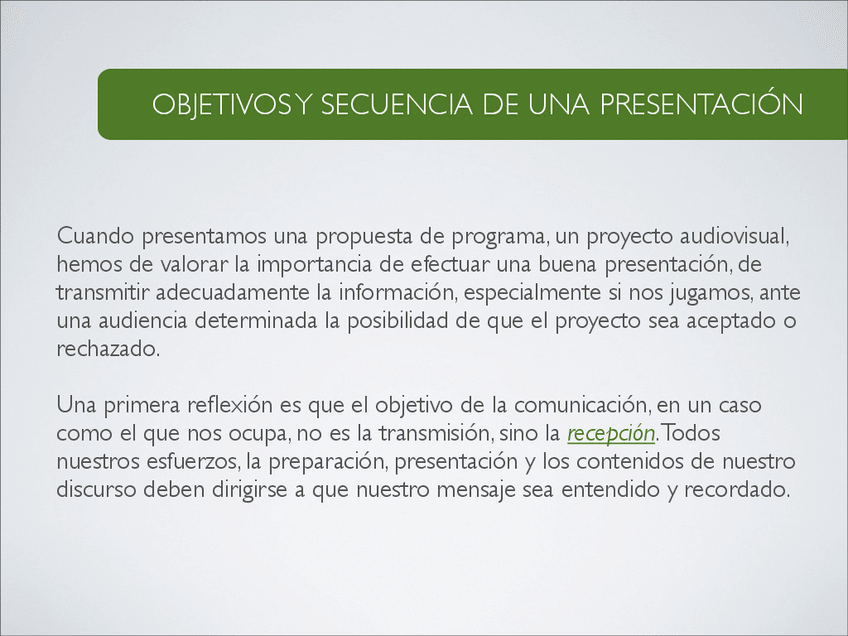 OBJETIVOS Y SECUENCIA DE UNA PRESENTACIÓN

Cuando presentamos una propuesta de programa, un proyecto audiovisual, hemos de valorar la importancia de efectuar una buena presentación, de transmitir adecuadamente la información, especialmente si nos jugamos, ante una audiencia determinada la posibilidad de que el proyecto sea aceptado o rechazado.

Una primera reflexión es que el objetivo de la comunicación, en un caso como el que nos ocupa, no es la transmisión, sino la recepción. Todos nuestros esfuerzos, la preparación, presentación y los contenidos de nuestro discurso deben dirigirse a que nuestro mensaje sea entendido y recordado.